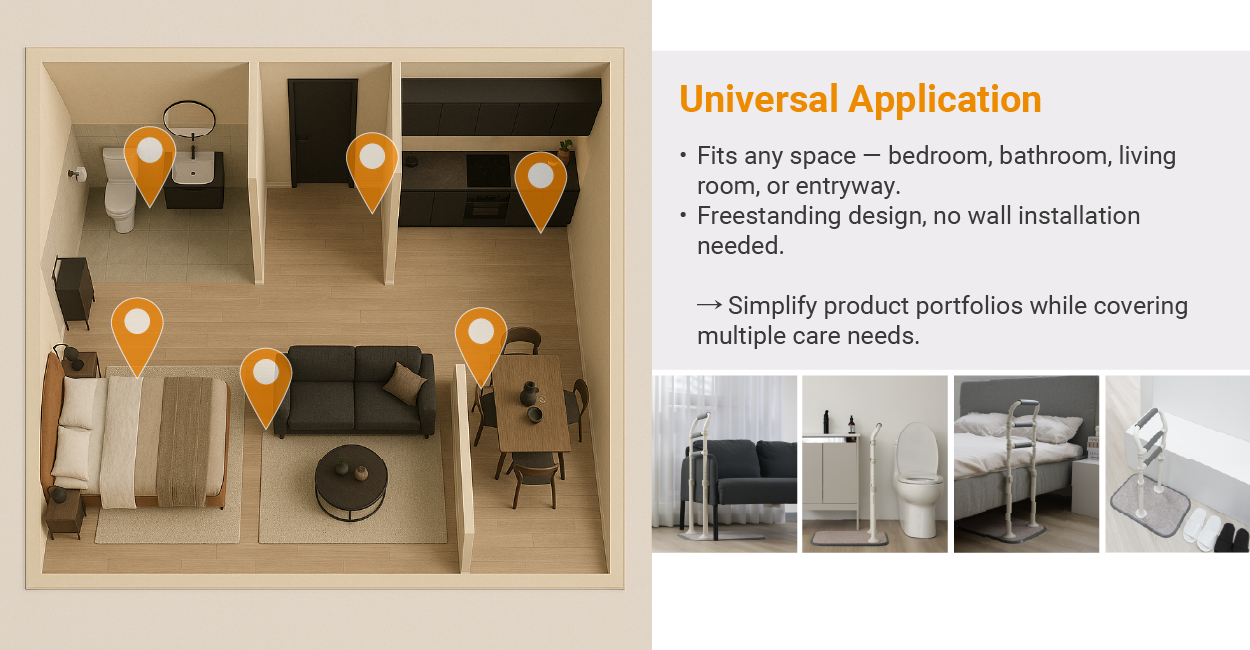 Universal Application

• Fits any space — bedroom, bathroom, living room, or entryway.
• Freestanding design, no wall installation needed.

→ Simplify product portfolios while covering multiple care needs.